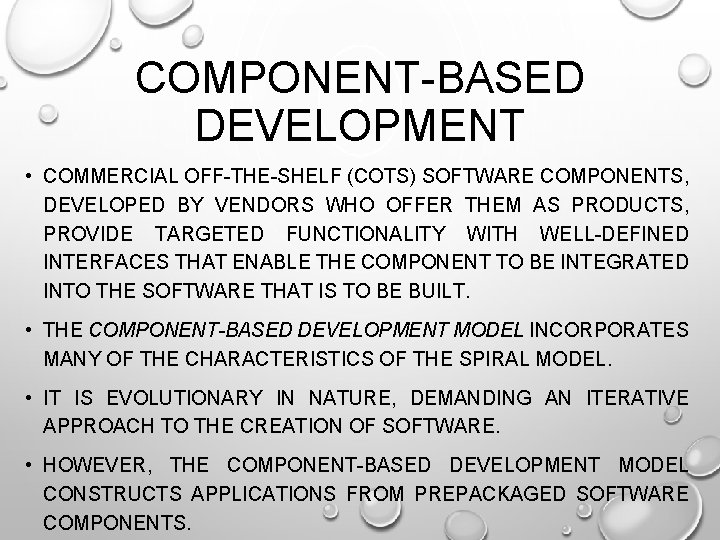 COMPONENT-BASED DEVELOPMENT

• COMMERCIAL OFF-THE-SHELF (COTS) SOFTWARE COMPONENTS, DEVELOPED BY VENDORS WHO OFFER THEM AS PRODUCTS, PROVIDE TARGETED FUNCTIONALITY WITH WELL-DEFINED INTERFACES THAT ENABLE THE COMPONENT TO BE INTEGRATED INTO THE SOFTWARE THAT IS TO BE BUILT.

• THE COMPONENT-BASED DEVELOPMENT MODEL INCORPORATES MANY OF THE CHARACTERISTICS OF THE SPIRAL MODEL.

• IT IS EVOLUTIONARY IN NATURE, DEMANDING AN ITERATIVE APPROACH TO THE CREATION OF SOFTWARE.

• HOWEVER, THE COMPONENT-BASED DEVELOPMENT MODEL CONSTRUCTS APPLICATIONS FROM PREPACKAGED SOFTWARE COMPONENTS.